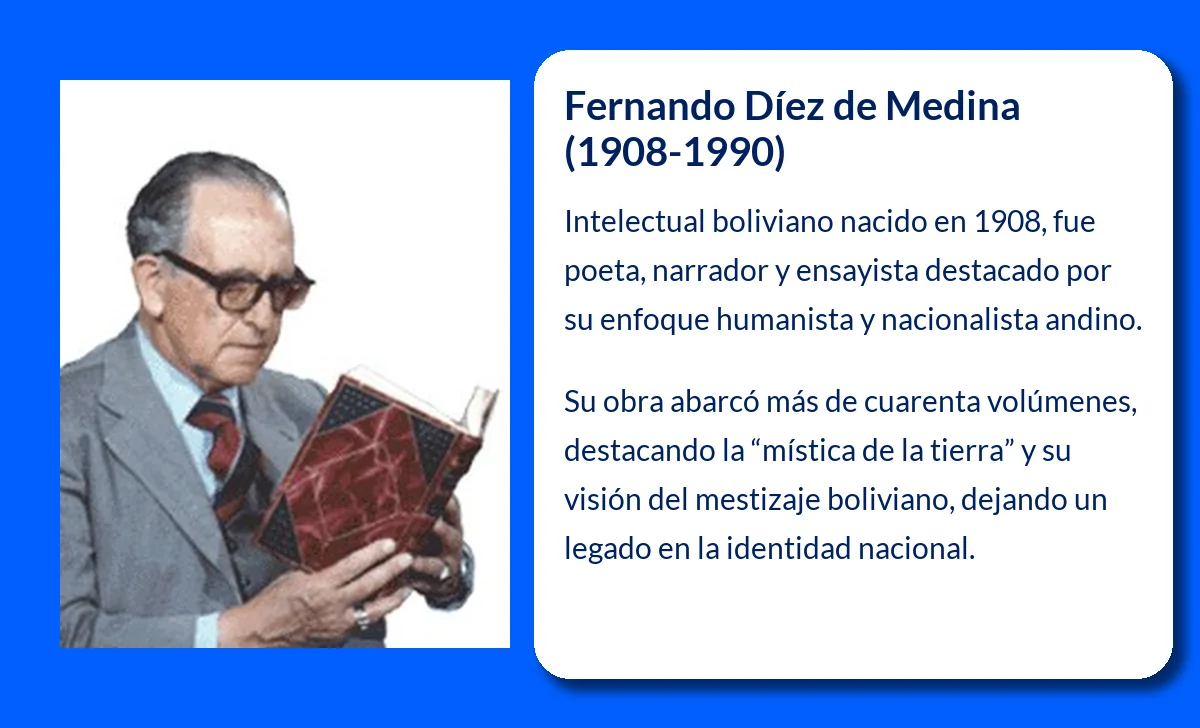 Fernando Díez de Medina (1908-1990)

Intelectual boliviano nacido en 1908, fue poeta, narrador y ensayista destacado por su enfoque humanista y nacionalista andino.

Su obra abarcó más de cuarenta volúmenes, destacando la “mística de la tierra” y su visión del mestizaje boliviano, dejando un legado en la identidad nacional.